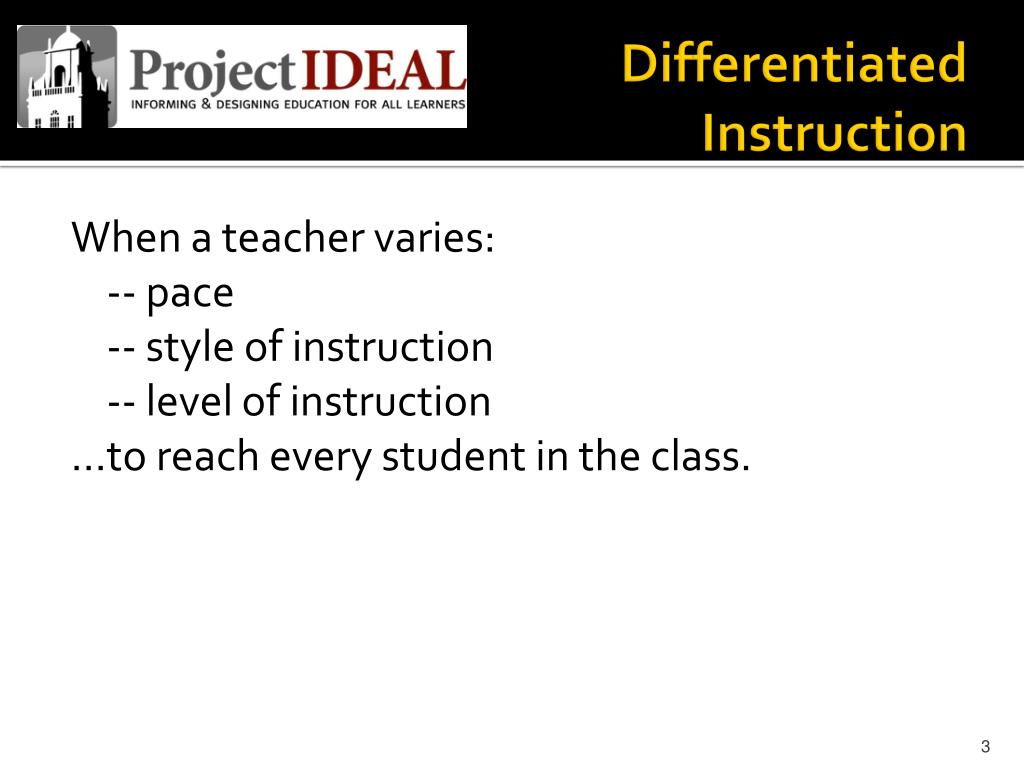 ProjectIDEAL
INFORMING & DESIGNING EDUCATION FOR ALL LEARNERS

Differentiated Instruction

When a teacher varies:
-- pace
-- style of instruction
-- level of instruction
…to reach every student in the class.

3